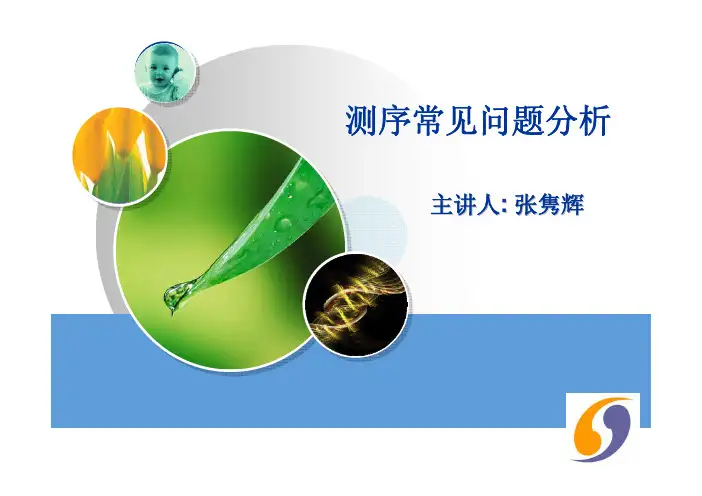 测序常见问题分析

主讲人: 张隽辉